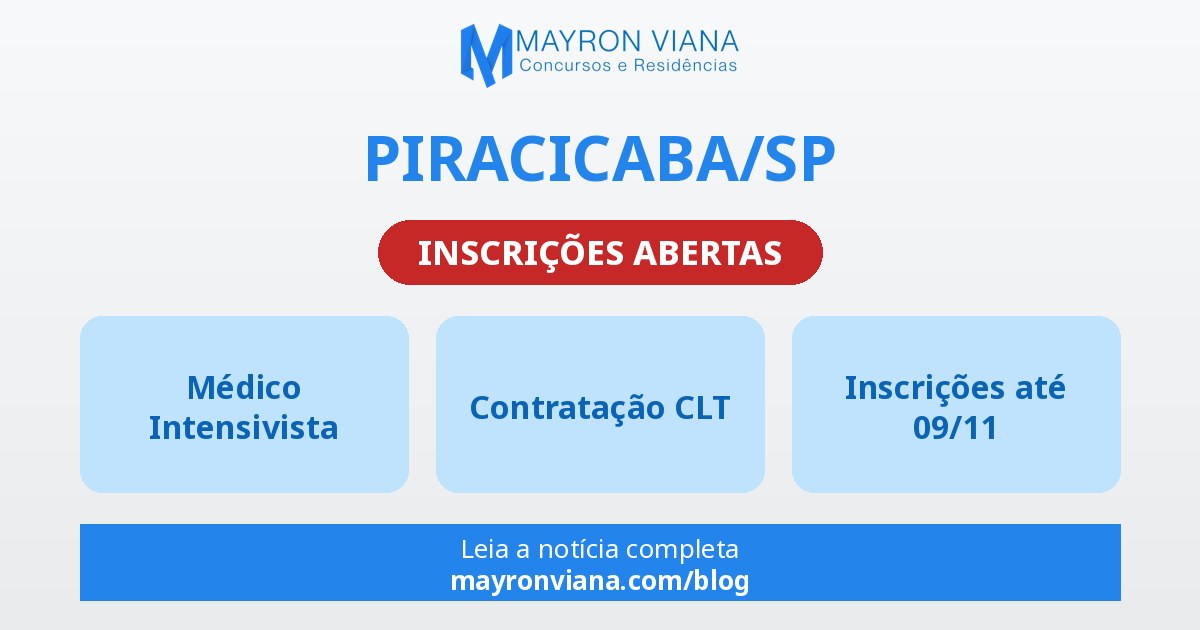 MAYRON VIANA
Concursos e Residências

PIRACICABA/SP

INSCRIÇÕES ABERTAS

Médico Intensivista

Contratação CLT

Inscrições até 09/11

Leia a notícia completa
mayronviana.com/blog